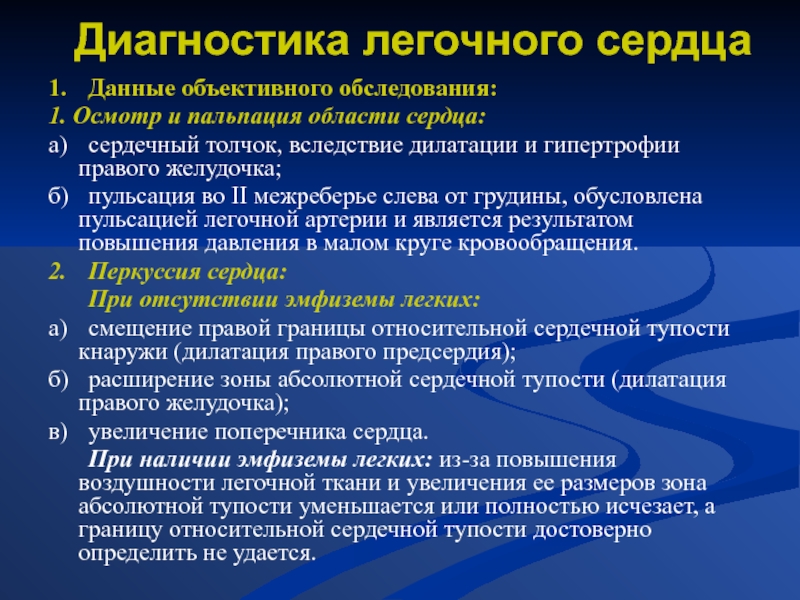 Диагностика легочного сердца

1. Данные объективного обследования:

1. Осмотр и пальпация области сердца:

а) сердечный толчок, вследствие дилатации и гипертрофии правого желудочка;

б) пульсация во II межреберье слева от грудины, обусловлена пульсацией легочной артерии и является результатом повышения давления в малом круге кровообращения.

2. Перкуссия сердца:

При отсутствии эмфиземы легких:

а) смещение правой границы относительной сердечной тупости кнаружи (дилатация правого предсердия);

б) расширение зоны абсолютной сердечной тупости (дилатация правого желудочка);

в) увеличение поперечника сердца.

При наличии эмфиземы легких: из-за повышения воздушности легочной ткани и увеличения ее размеров зона абсолютной тупости уменьшается или полностью исчезает, а границу относительной сердечной тупости достоверно определить не удается.